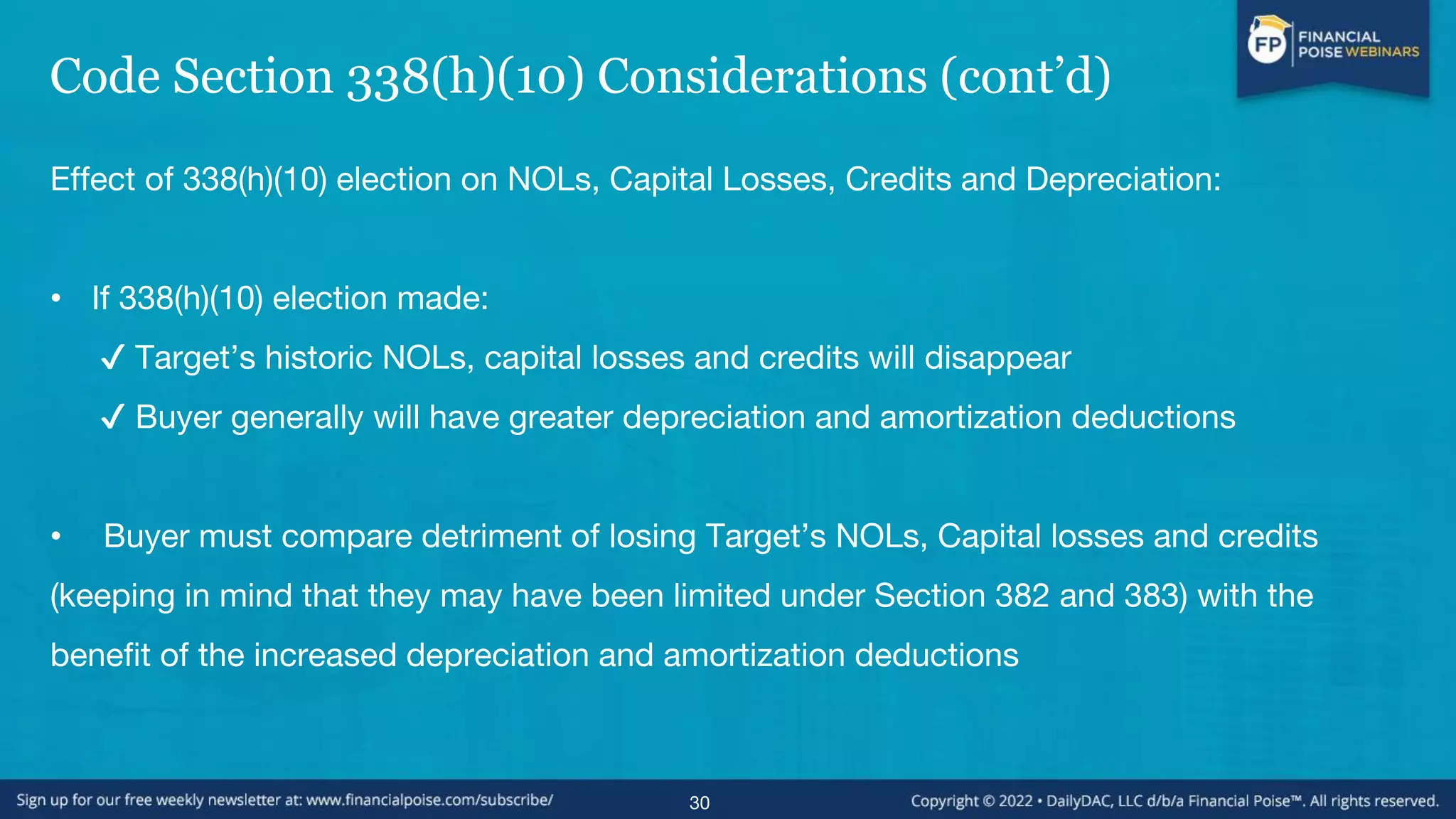 FP FINANCIAL POISE WEBINARS

Code Section 338(h)(10) Considerations (cont'd)

Effect of 338(h)(10) election on NOLs, Capital Losses, Credits and Depreciation:

• If 338(h)(10) election made:

✓ Target's historic NOLs, capital losses and credits will disappear

✓ Buyer generally will have greater depreciation and amortization deductions

• Buyer must compare detriment of losing Target's NOLs, Capital losses and credits (keeping in mind that they may have been limited under Section 382 and 383) with the benefit of the increased depreciation and amortization deductions

Sign up for our free weekly newsletter at: www.financialpoise.com/subscribe/

30

Copyright © 2022 • DailyDAC, LLC d/b/a Financial Poise™. All rights reserved.